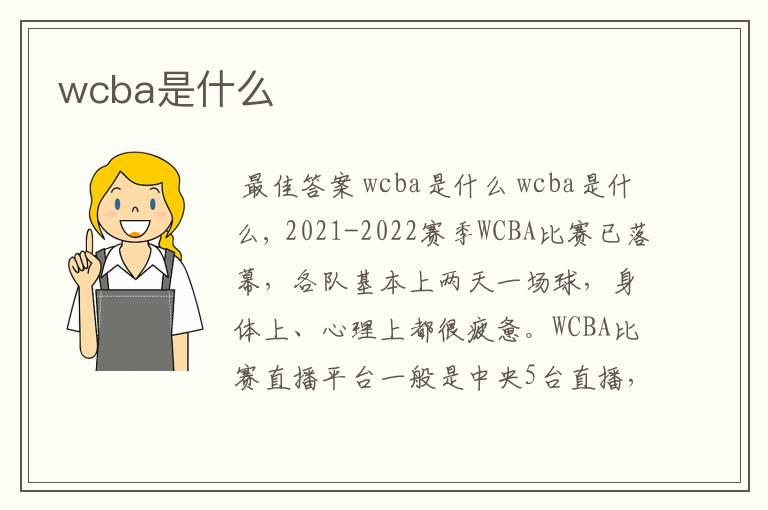 wcba是什么

最佳答案 wcba是什么 wcba是什么，2021-2022赛季WCBA比赛已落幕，各队基本上两天一场球，身体上、心理上都很疲惫。WCBA比赛直播平台一般是中央5台直播，